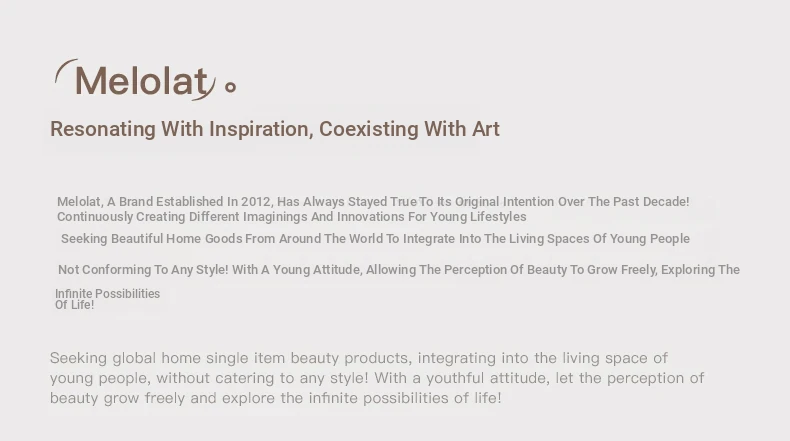 Melolat

Resonating With Inspiration, Coexisting With Art

Melolat, A Brand Established In 2012, Has Always Stayed True To Its Original Intention Over The Past Decade! Continuously Creating Different Imaginings And Innovations For Young Lifestyles

Seeking Beautiful Home Goods From Around The World To Integrate Into The Living Spaces Of Young People

Not Conforming To Any Style! With A Young Attitude, Allowing The Perception Of Beauty To Grow Freely, Exploring The Infinite Possibilities Of Life!

Seeking global home single item beauty products, integrating into the living space of young people, without catering to any style! With a youthful attitude, let the perception of beauty grow freely and explore the infinite possibilities of life!